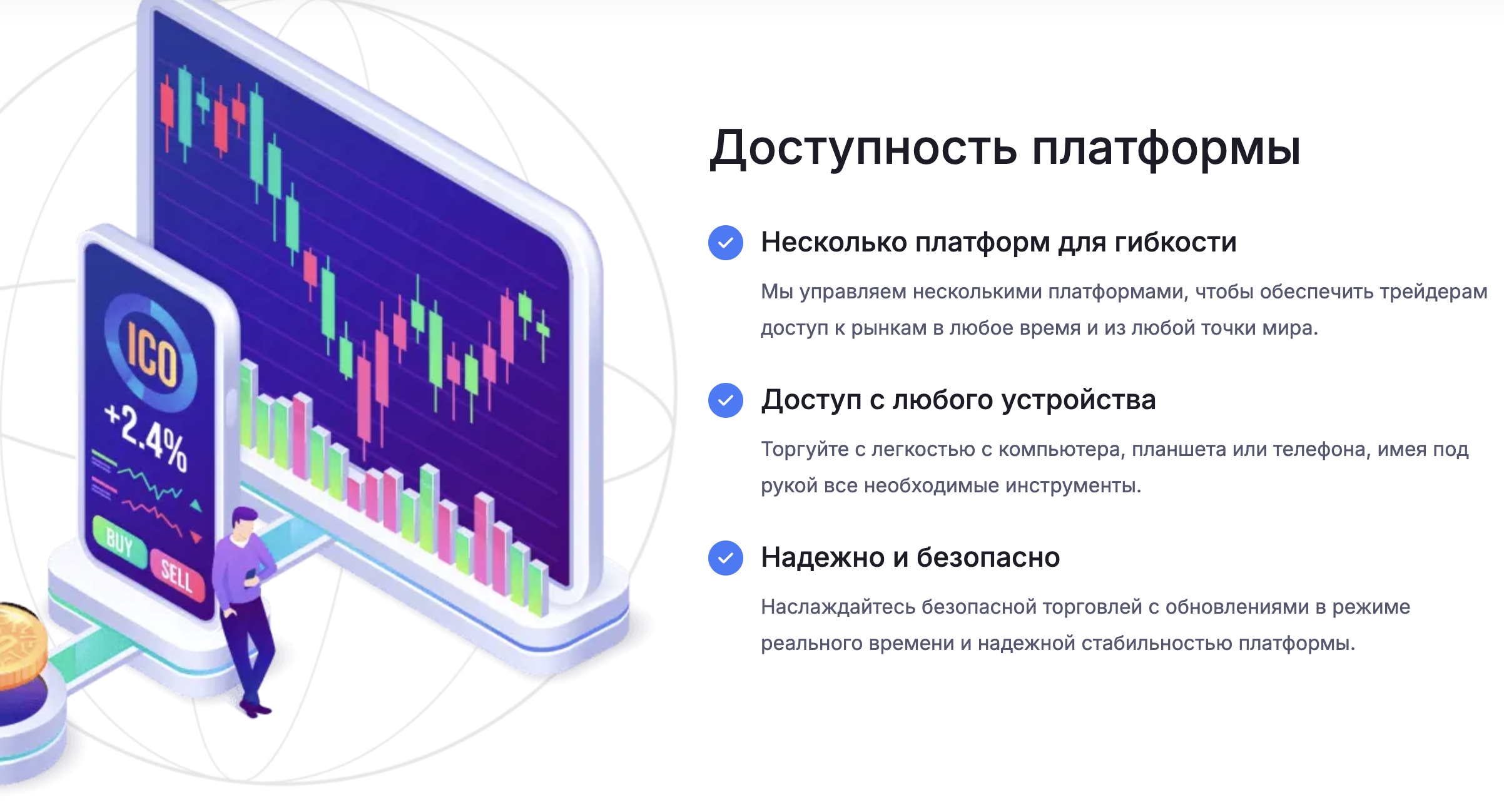 ICO
+2.4%
BUY
SELL

Доступность платформы

Несколько платформ для гибкости

Мы управляем несколькими платформами, чтобы обеспечить трейдерам доступ к рынкам в любое время и из любой точки мира.

Доступ с любого устройства

Торгуйте с легкостью с компьютера, планшета или телефона, имея под рукой все необходимые инструменты.

Надежно и безопасно

Наслаждайтесь безопасной торговлей с обновлениями в режиме реального времени и надежной стабильностью платформы.